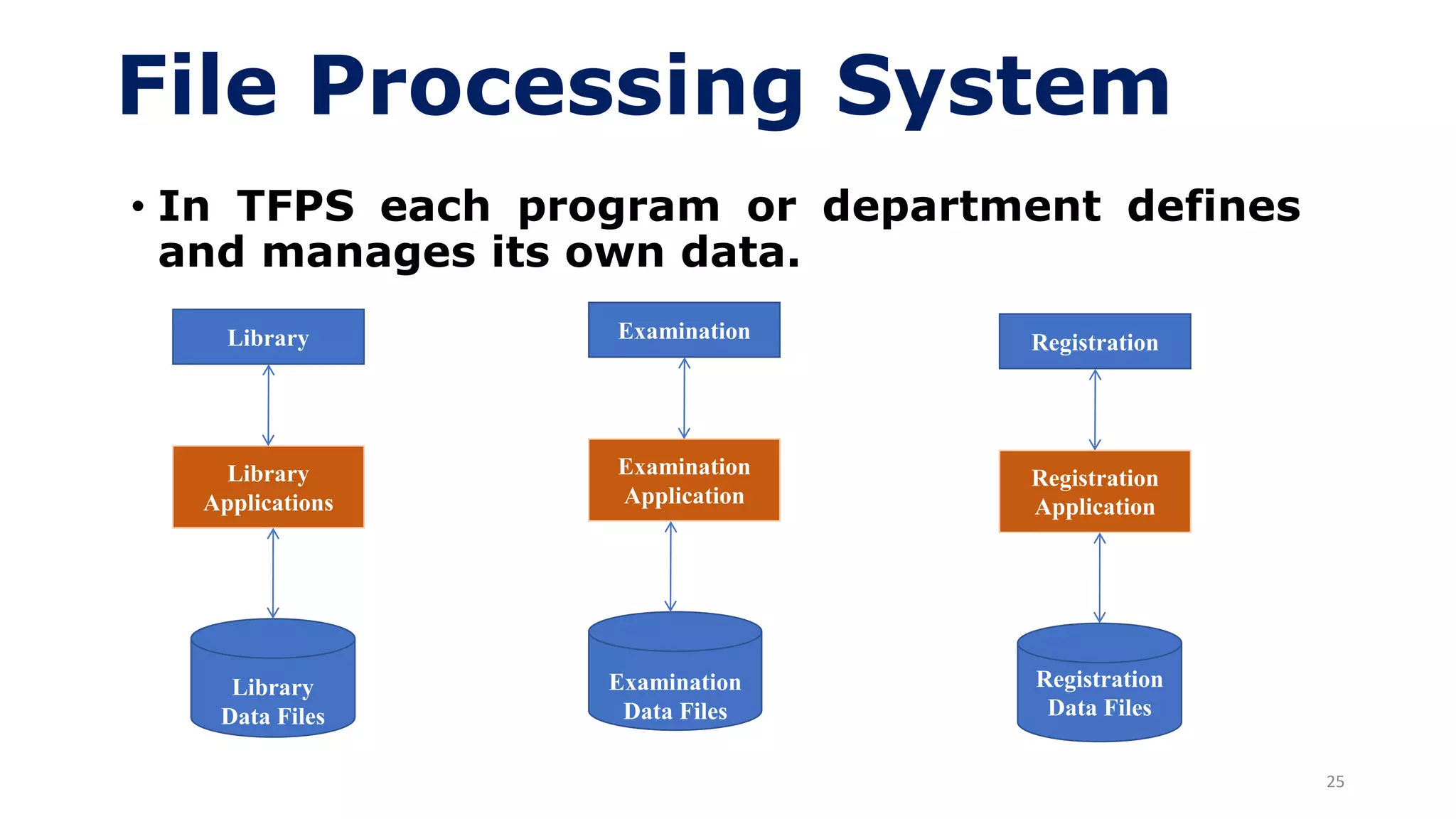 File Processing System

• In TFPS each program or department defines and manages its own data.

Library

Library Applications

Library Data Files

Examination

Examination Application

Examination Data Files

Registration

Registration Application

Registration Data Files

25